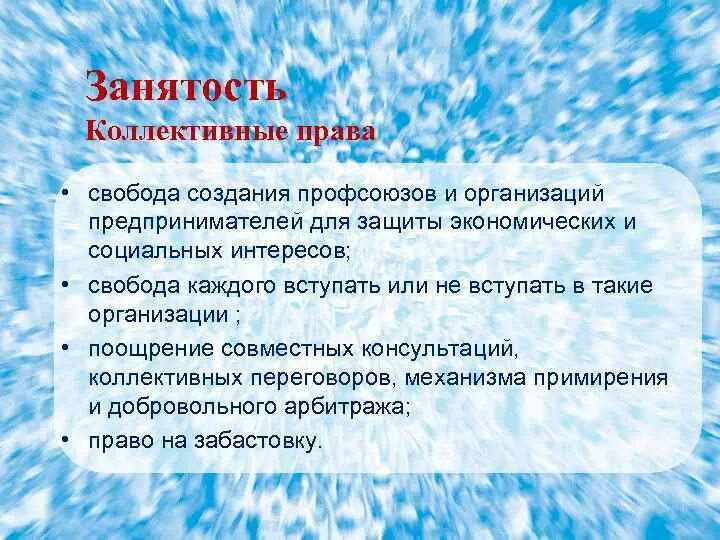 Занятость
Коллективные права

• свобода создания профсоюзов и организаций предпринимателей для защиты экономических и социальных интересов;
• свобода каждого вступать или не вступать в такие организации ;
• поощрение совместных консультаций, коллективных переговоров, механизма примирения и добровольного арбитража;
• право на забастовку.